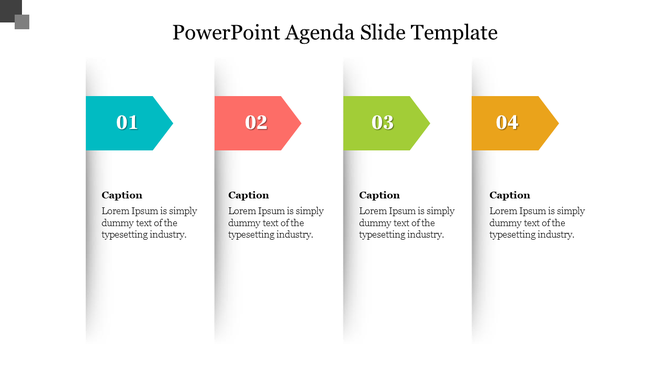 PowerPoint Agenda Slide Template

01

Caption
Lorem Ipsum is simply dummy text of the typesetting industry.

02

Caption
Lorem Ipsum is simply dummy text of the typesetting industry.

03

Caption
Lorem Ipsum is simply dummy text of the typesetting industry.

04

Caption
Lorem Ipsum is simply dummy text of the typesetting industry.